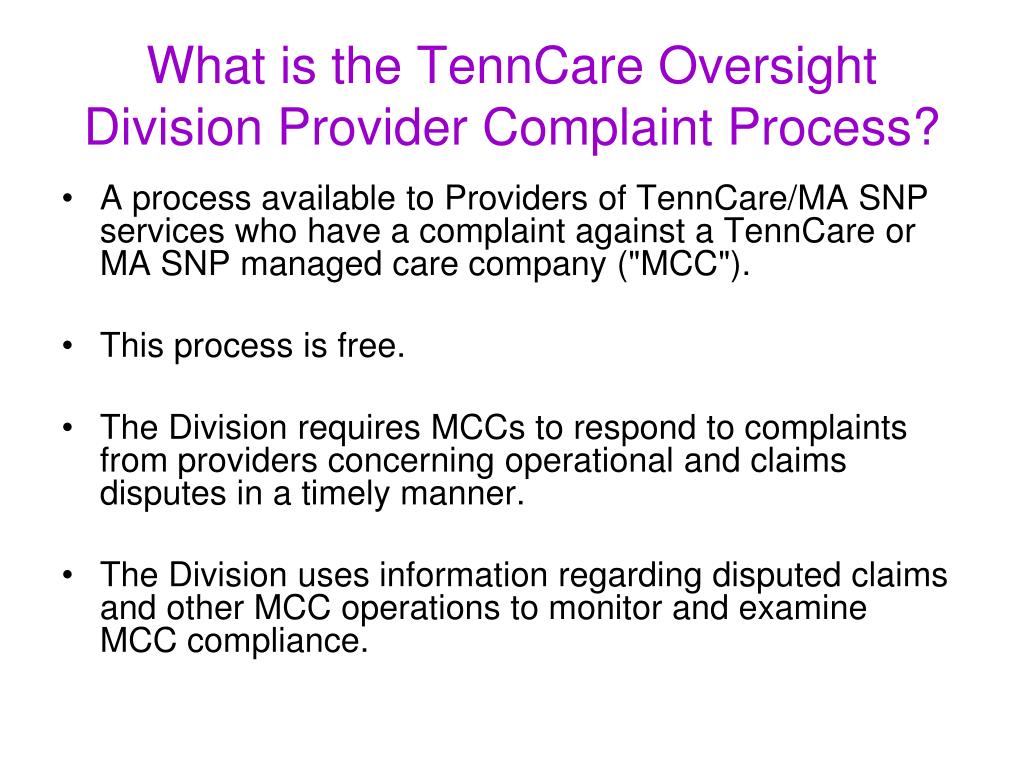 What is the TennCare Oversight Division Provider Complaint Process?

• A process available to Providers of TennCare/MA SNP services who have a complaint against a TennCare or MA SNP managed care company ("MCC").

• This process is free.

• The Division requires MCCs to respond to complaints from providers concerning operational and claims disputes in a timely manner.

• The Division uses information regarding disputed claims and other MCC operations to monitor and examine MCC compliance.